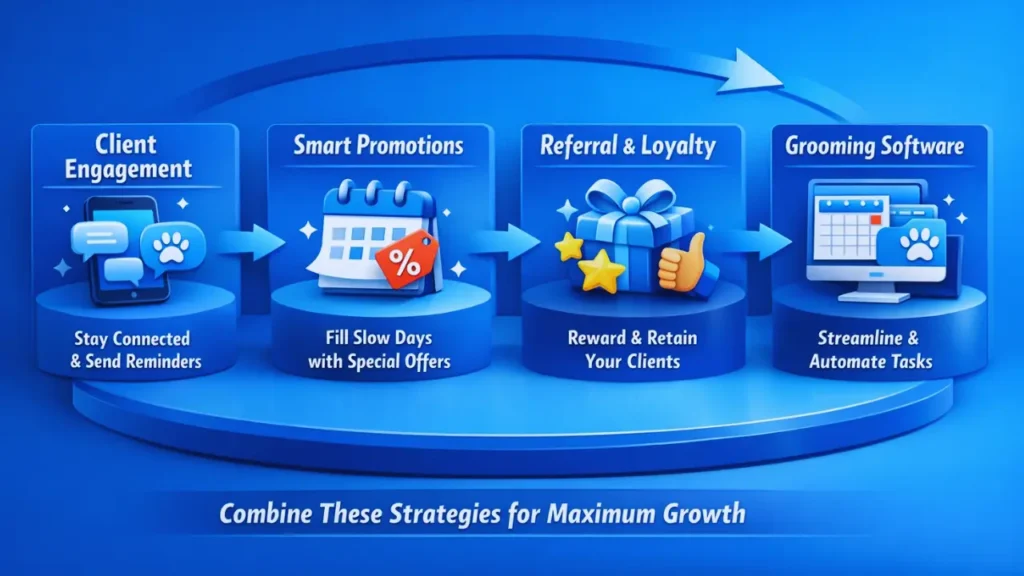 Client Engagement

Stay Connected & Send Reminders

Smart Promotions

%

Fill Slow Days with Special Offers

Referral & Loyalty

Reward & Retain Your Clients

Grooming Software

Streamline & Automate Tasks

Combine These Strategies for Maximum Growth